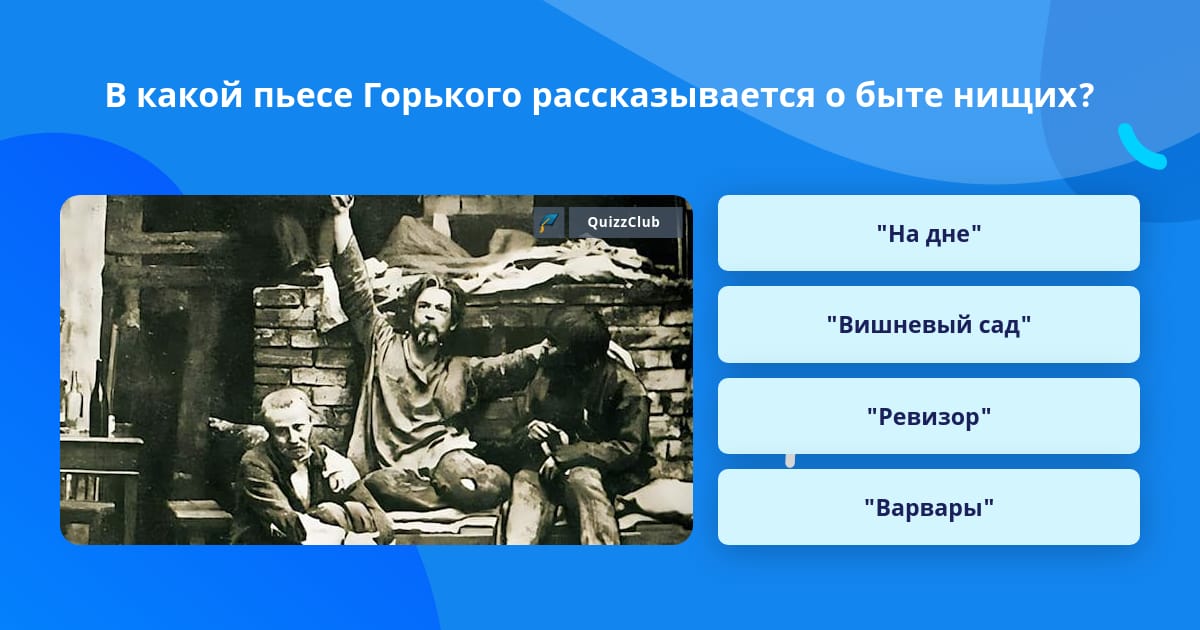 В какой пьесе Горького рассказывается о быте нищих?

QuizzClub

"На дне"

"Вишневый сад"

"Ревизор"

"Варвары"